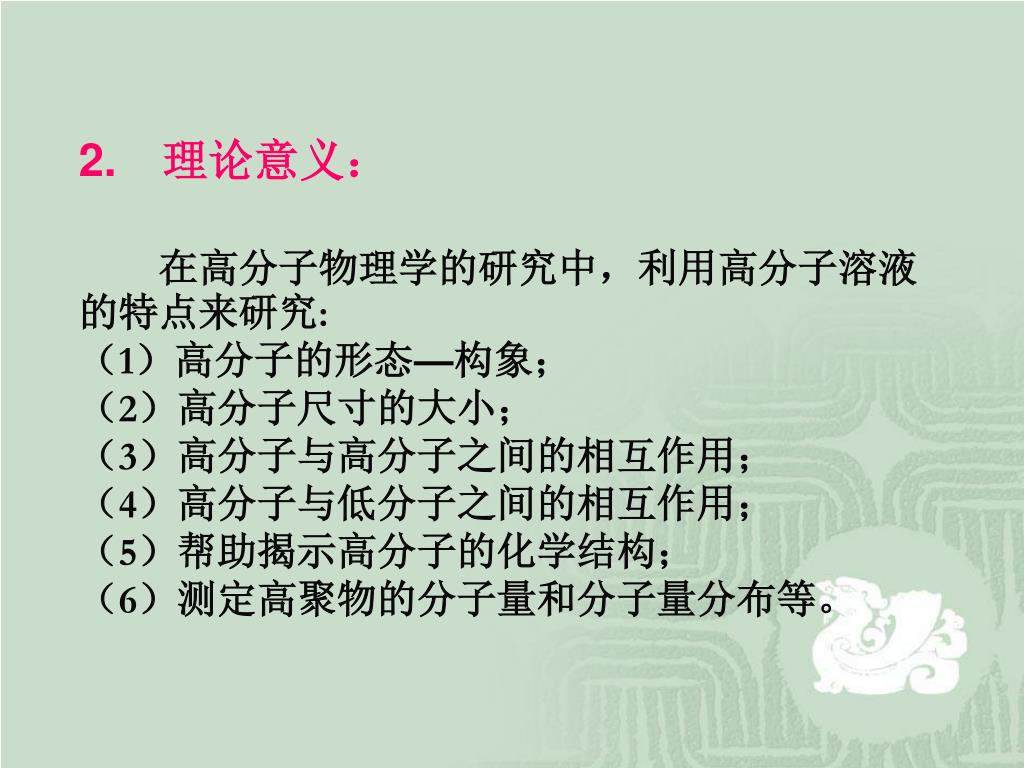 2. 理论意义：

在高分子物理学的研究中，利用高分子溶液的特点来研究:
（1）高分子的形态—构象；
（2）高分子尺寸的大小；
（3）高分子与高分子之间的相互作用；
（4）高分子与低分子之间的相互作用；
（5）帮助揭示高分子的化学结构；
（6）测定高聚物的分子量和分子量分布等。